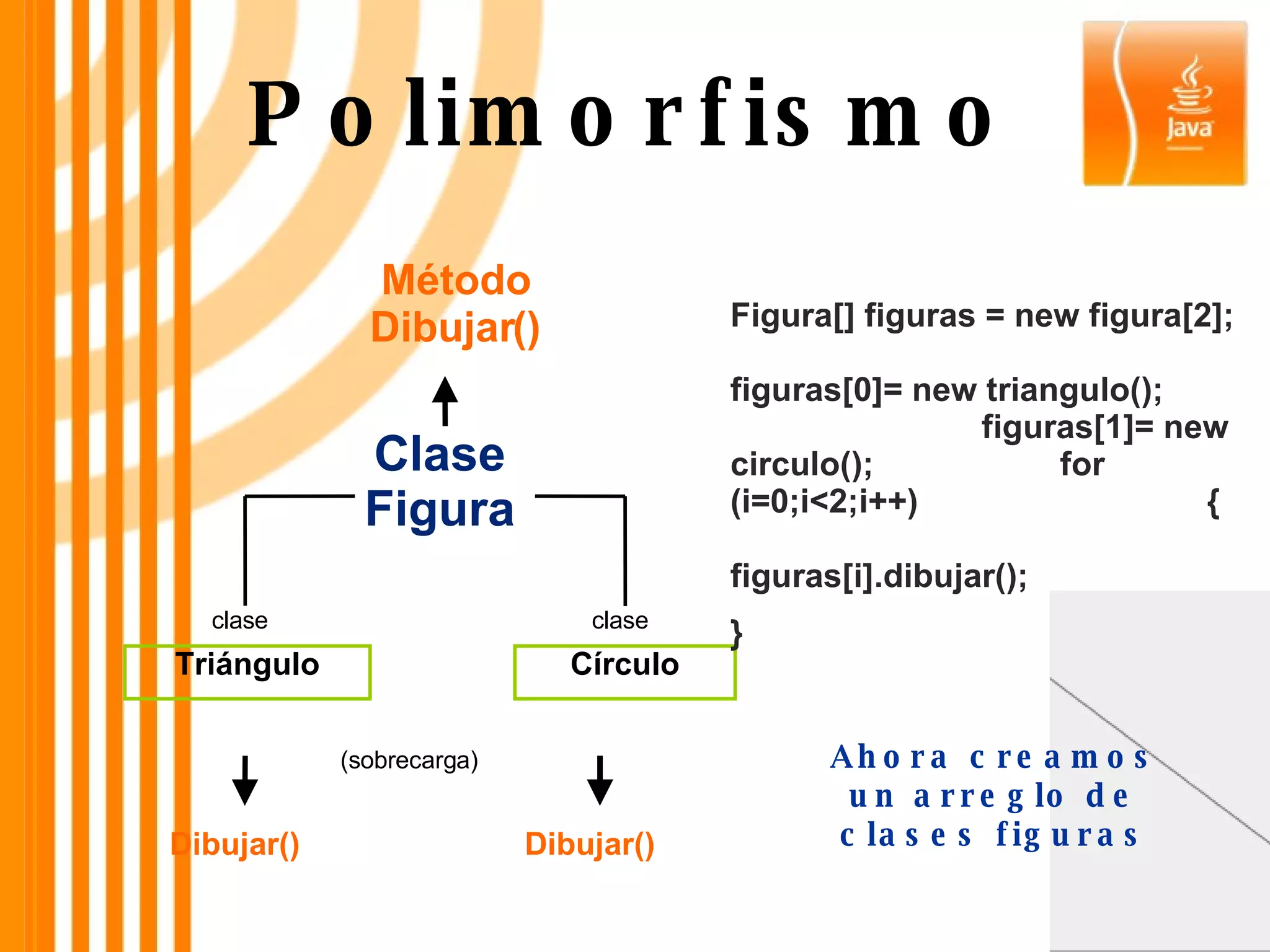 Polimorfismo

Java

Método Dibujar()

Clase Figura

clase
Triángulo

clase
Círculo

(sobrecarga)

Dibujar()

Dibujar()

Figura[] figuras = new figura[2];

figuras[0]= new triangulo(); figuras[1]= new circulo(); for (i=0;i<2;i++) {

figuras[i].dibujar();

}

Ahora creamos un arreglo de clases figuras